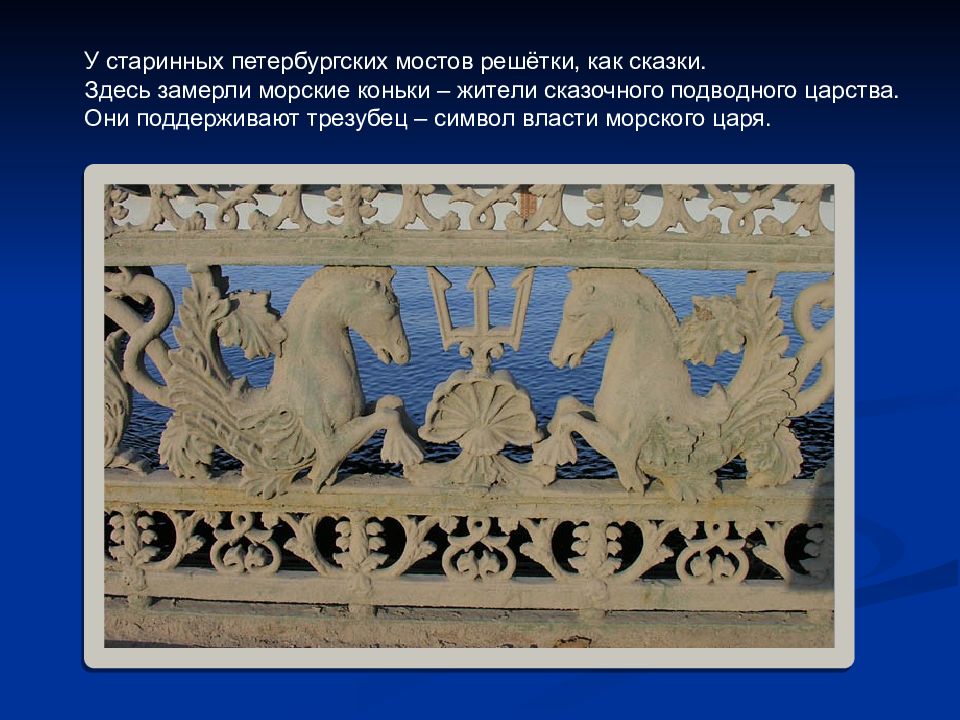 У старинных петербургских мостов решётки, как сказки.
Здесь замерли морские коньки – жители сказочного подводного царства.
Они поддерживают трезубец – символ власти морского царя.